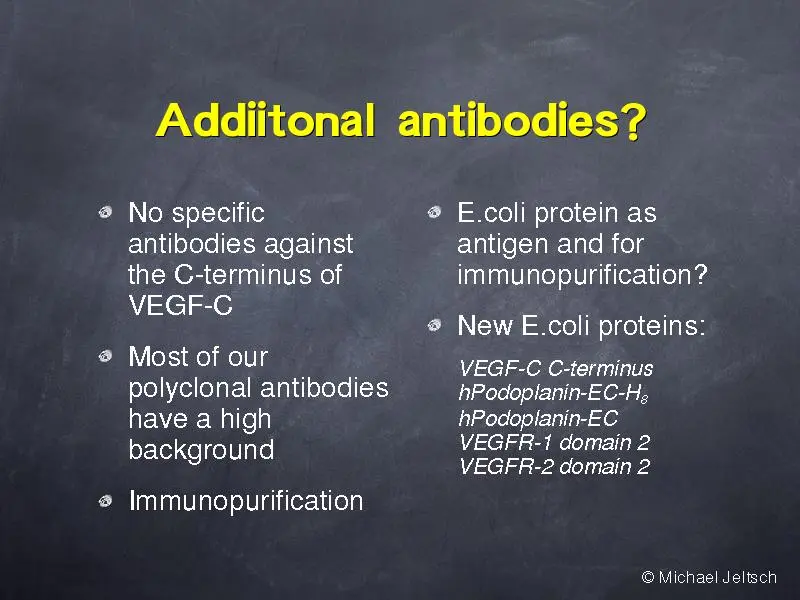 Addiitonal antibodies?

• No specific antibodies against the C-terminus of VEGF-C

• Most of our polyclonal antibodies have a high background

• Immunopurification

• E.coli protein as antigen and for immunopurification?

• New E.coli proteins:

VEGF-C C-terminus
hPodoplanin-EC-$H_8$
hPodoplanin-EC
VEGFR-1 domain 2
VEGFR-2 domain 2

© Michael Jeltsch